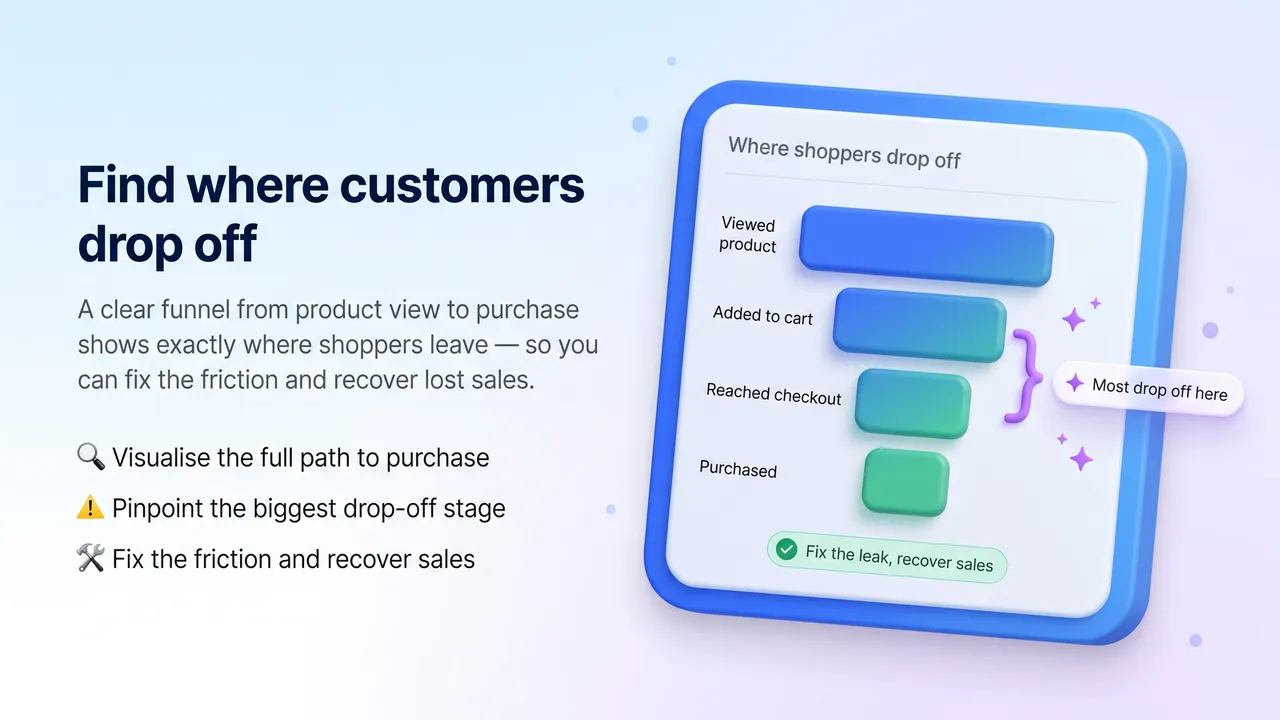 Find where customers drop off

A clear funnel from product view to purchase shows exactly where shoppers leave — so you can fix the friction and recover lost sales.

🔍 Visualise the full path to purchase

⚠️ Pinpoint the biggest drop-off stage

🛠️ Fix the friction and recover sales

Where shoppers drop off

Viewed product

Added to cart

Reached checkout

Purchased

Most drop off here

Fix the leak, recover sales